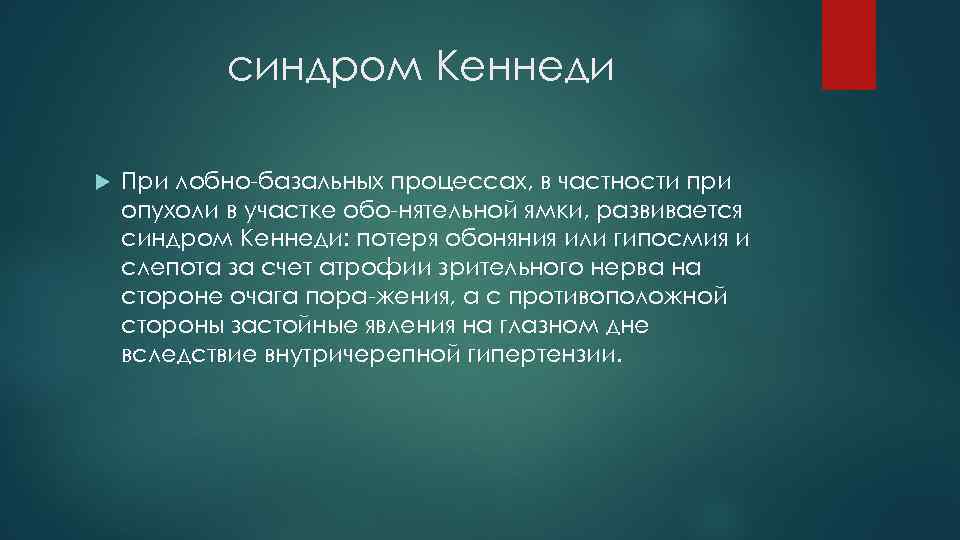 синдром Кеннеди

При лобно-базальных процессах, в частности при опухоли в участке обо-нятельной ямки, развивается синдром Кеннеди: потеря обоняния или гипосмия и слепота за счет атрофии зрительного нерва на стороне очага пора-жения, а с противоположной стороны застойные явления на глазном дне вследствие внутричерепной гипертензии.